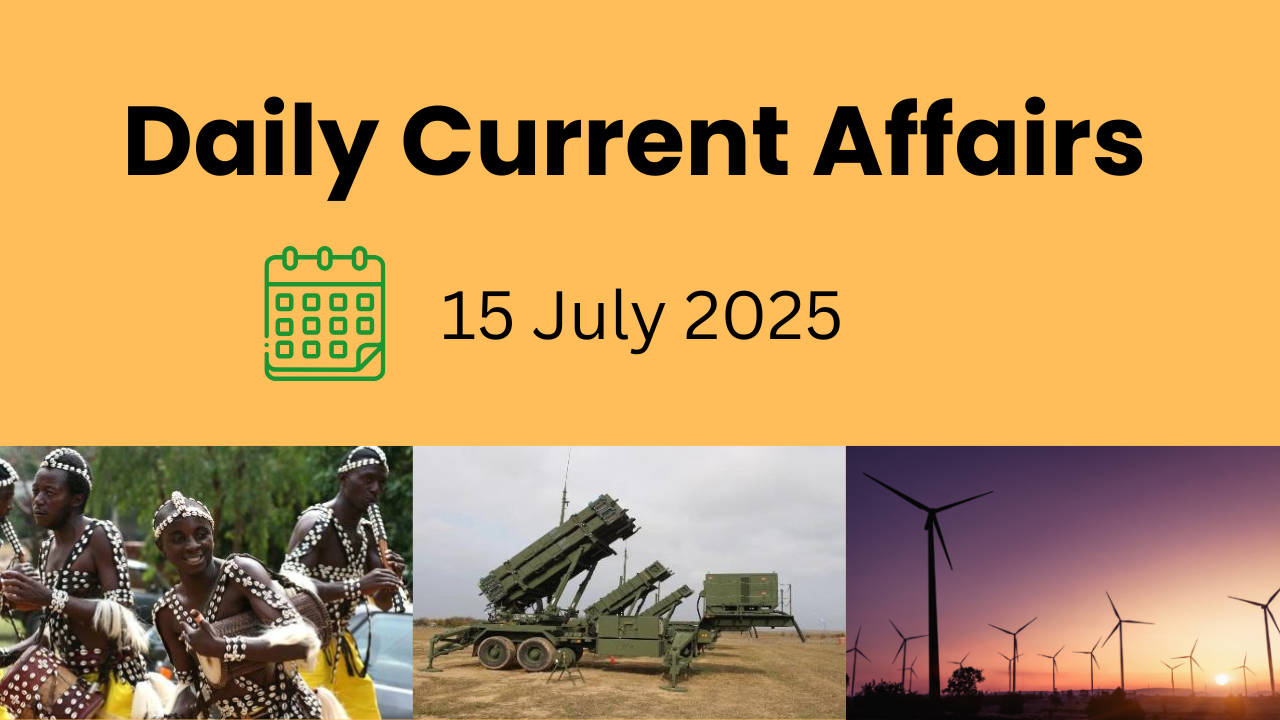 Daily Current Affairs

15 July 2025